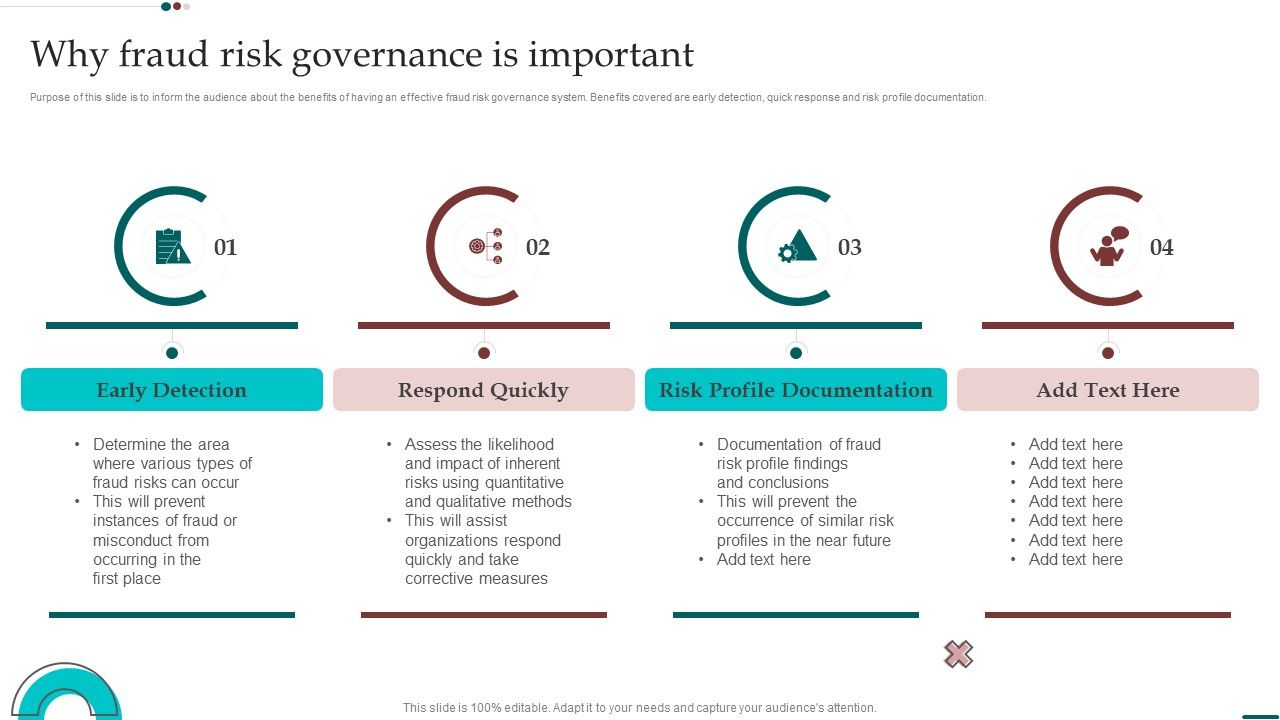 Why fraud risk governance is important

Purpose of this slide is to inform the audience about the benefits of having an effective fraud risk governance system. Benefits covered are early detection, quick response and risk profile documentation.

01

Early Detection

• Determine the area where various types of fraud risks can occur
• This will prevent instances of fraud or misconduct from occurring in the first place

02

Respond Quickly

• Assess the likelihood and impact of inherent risks using quantitative and qualitative methods
• This will assist organizations respond quickly and take corrective measures

03

Risk Profile Documentation

• Documentation of fraud risk profile findings and conclusions
• This will prevent the occurrence of similar risk profiles in the near future
• Add text here

04

Add Text Here

• Add text here
• Add text here
• Add text here
• Add text here
• Add text here
• Add text here
• Add text here

This slide is 100% editable. Adapt it to your needs and capture your audience's attention.